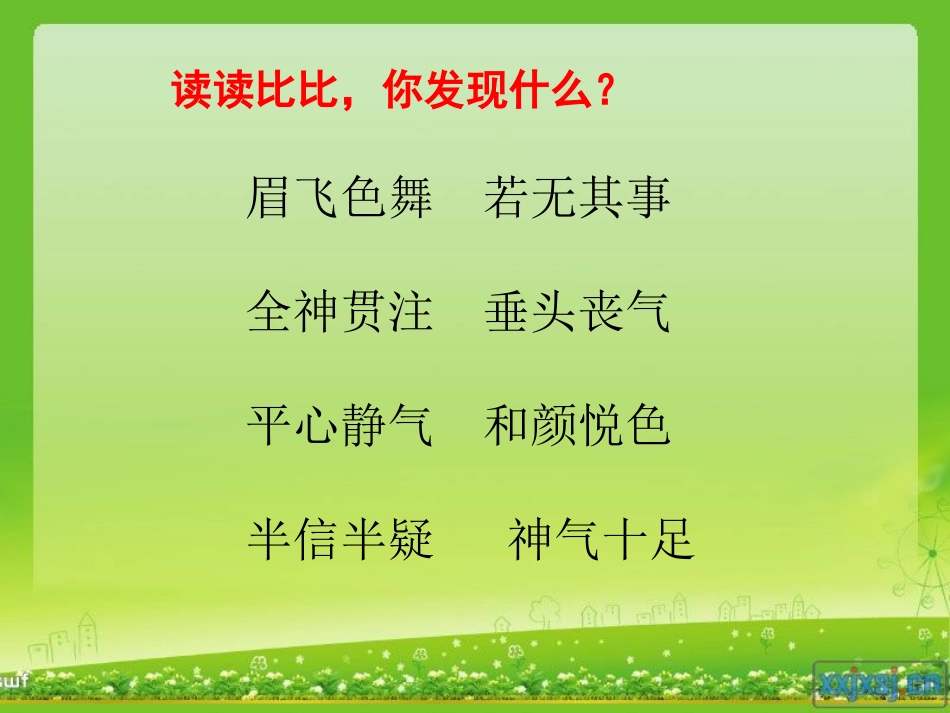 读读比比，你发现什么？

眉飞色舞　若无其事

全神贯注　垂头丧气

平心静气　和颜悦色

半信半疑　神气十足

swf

xxjxsj.cn